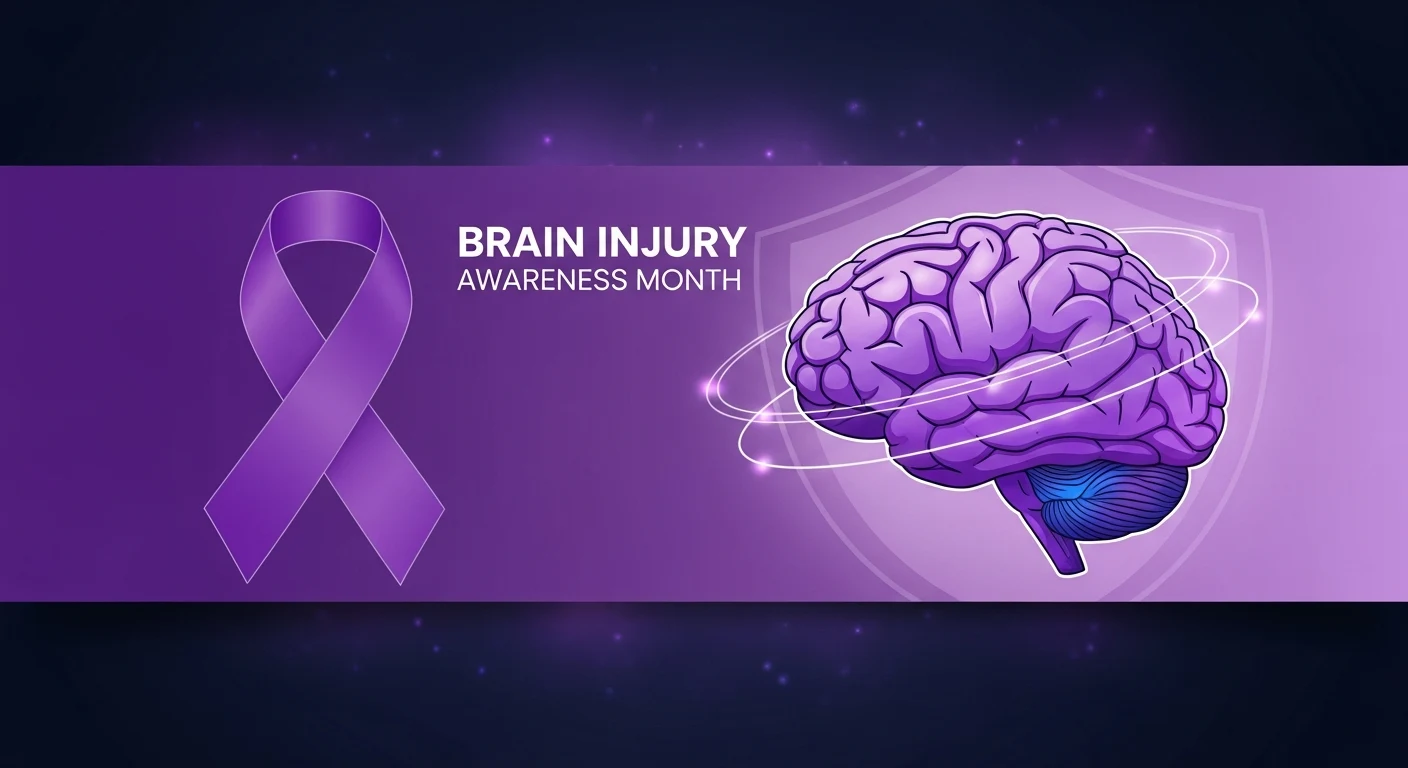 BRAIN INJURY
AWARENESS MONTH